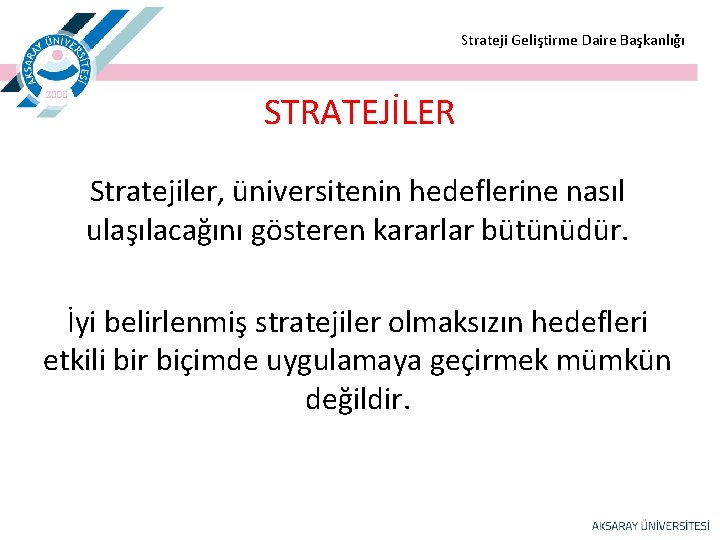 AKSARAY ÜNİVERSİTESİ 2006

Strateji Geliştirme Daire Başkanlığı

STRATEJİLER

Stratejiler, üniversitenin hedeflerine nasıl ulaşılacağını gösteren kararlar bütünüdür.

İyi belirlenmiş stratejiler olmaksızın hedefleri etkili bir biçimde uygulamaya geçirmek mümkün değildir.

AKSARAY ÜNİVERSİTESİ